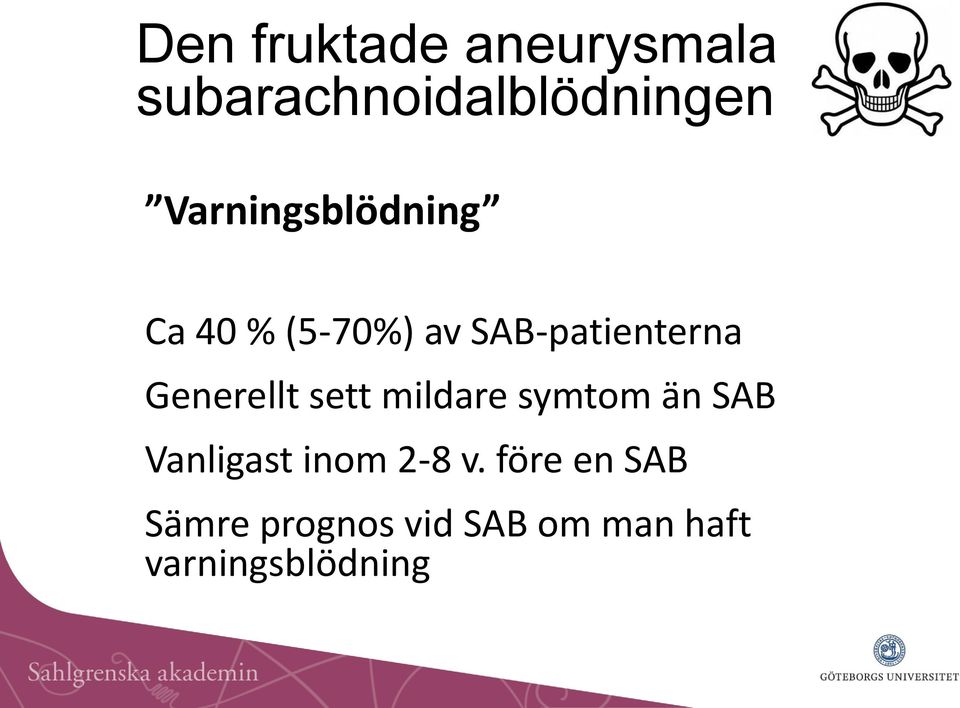 Den fruktade aneurysmala subarachnoidalblödningen

”Varningsblödning”

Ca 40 % (5-70%) av SAB-patienterna

Generellt sett mildare symtom än SAB

Vanligast inom 2-8 v. före en SAB

Sämre prognos vid SAB om man haft varningsblödning

Sahlgrenska akademin

GÖTEBORGS UNIVERSITET